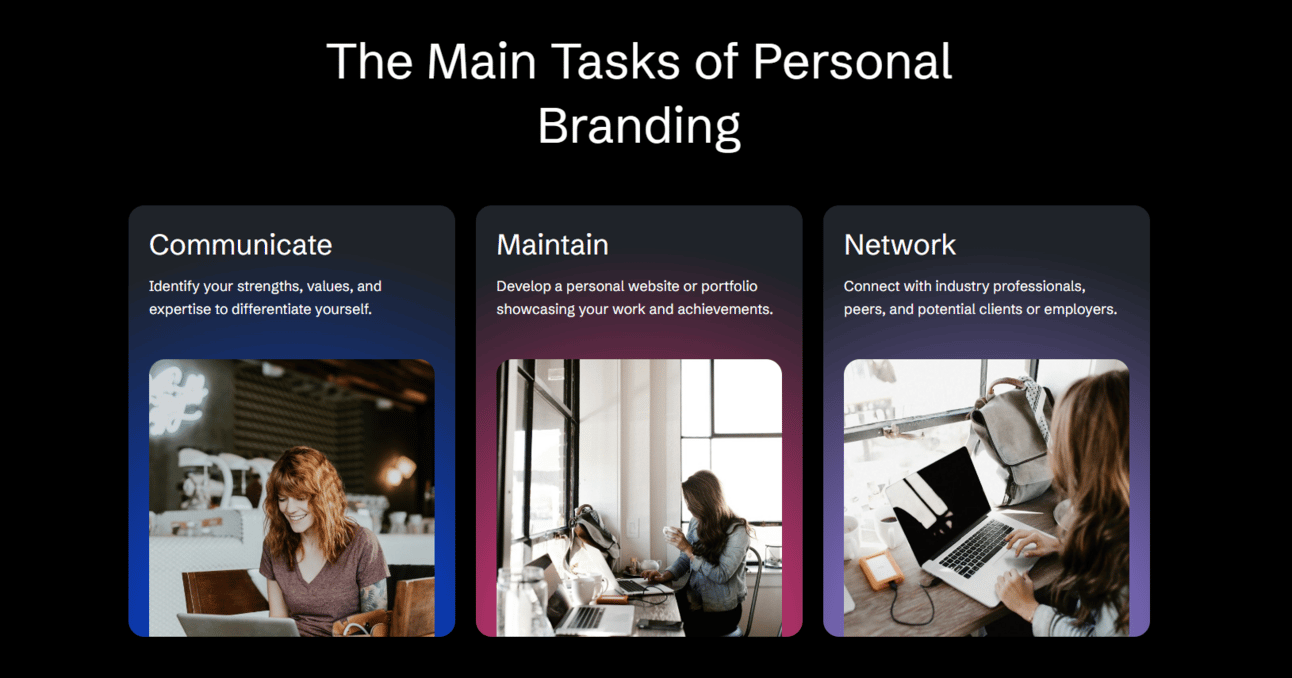 The Main Tasks of Personal Branding

Communicate

Identify your strengths, values, and expertise to differentiate yourself.

Maintain

Develop a personal website or portfolio showcasing your work and achievements.

Network

Connect with industry professionals, peers, and potential clients or employers.